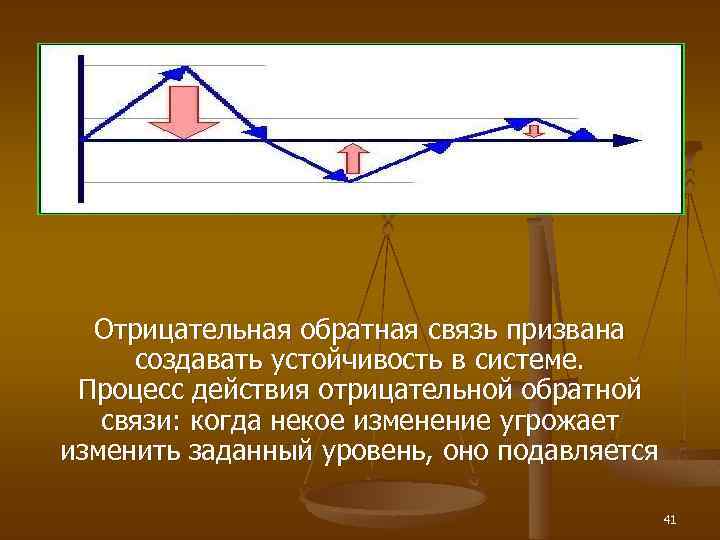 Отрицательная обратная связь призвана создавать устойчивость в системе. Процесс действия отрицательной обратной связи: когда некое изменение угрожает изменить заданный уровень, оно подавляется

41